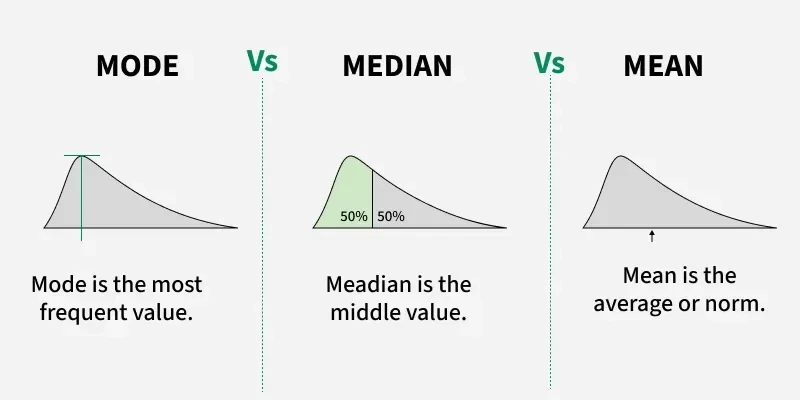 MODE

Vs

MEDIAN

Vs

MEAN

Mode is the most frequent value.

50% 50%

Meadian is the middle value.

Mean is the average or norm.